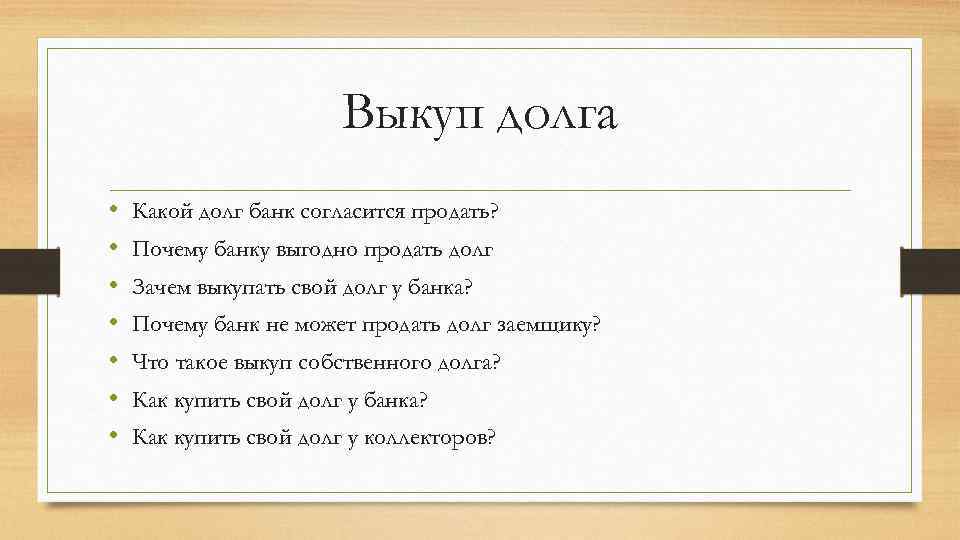 Выкуп долга

• Какой долг банк согласится продать?
• Почему банку выгодно продать долг
• Зачем выкупать свой долг у банка?
• Почему банк не может продать долг заемщику?
• Что такое выкуп собственного долга?
• Как купить свой долг у банка?
• Как купить свой долг у коллекторов?